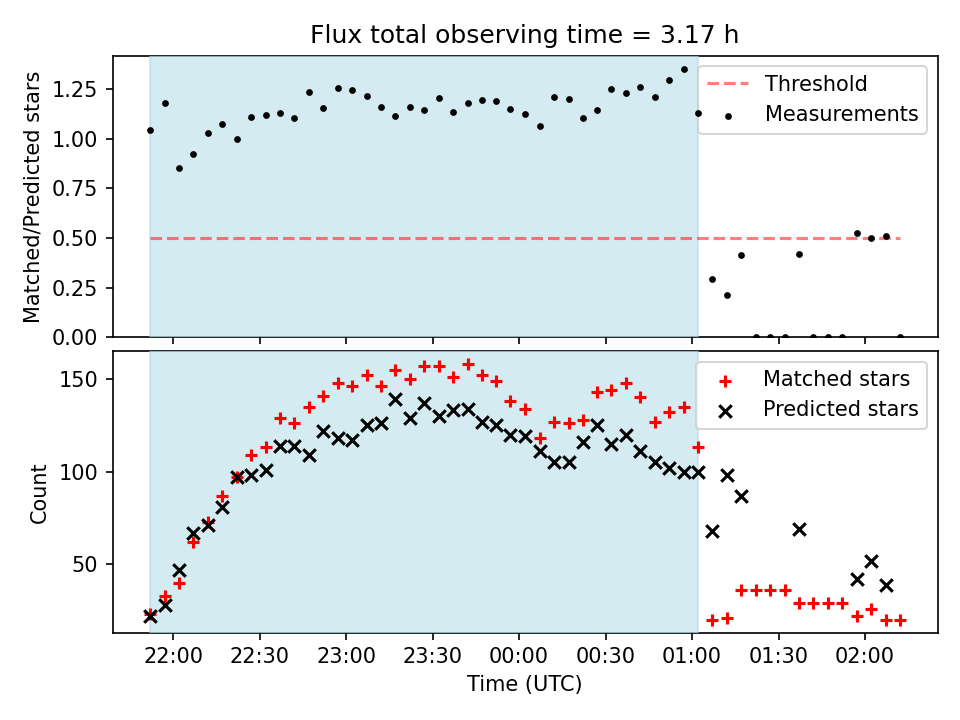 Flux total observing time = 3.17 h

Matched/Predicted stars

1.25
1.00
0.75
0.50
0.25
0.00

Threshold
Measurements

Count

150
100
50

Matched stars
Predicted stars

22:00
22:30
23:00
23:30
00:00
00:30
01:00
01:30
02:00

Time (UTC)